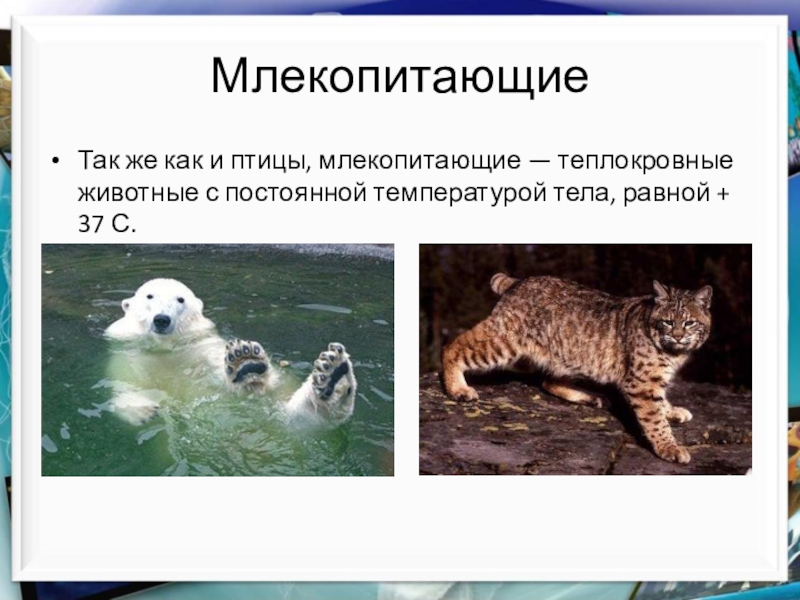 Млекопитающие

• Так же как и птицы, млекопитающие — теплокровные животные с постоянной температурой тела, равной + 37 С.